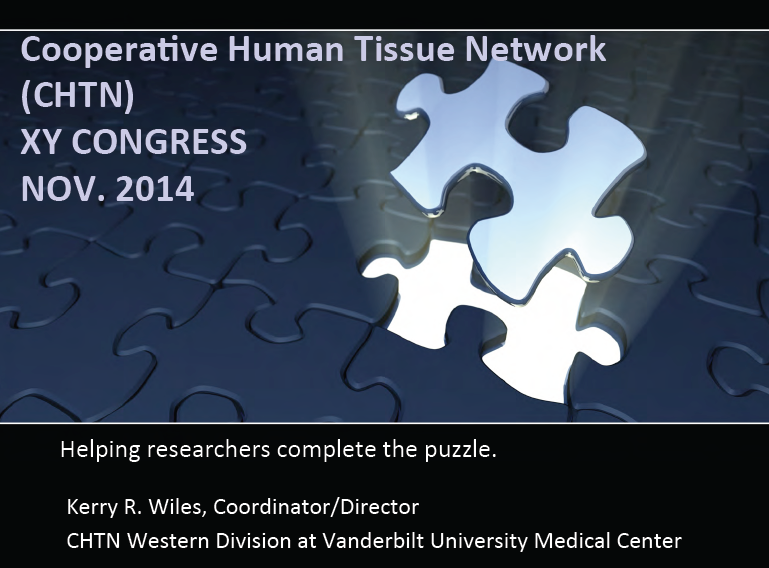 Cooperative Human Tissue Network (CHTN)
XY CONGRESS
NOV. 2014

Helping researchers complete the puzzle.

Kerry R. Wiles, Coordinator/Director
CHTN Western Division at Vanderbilt University Medical Center